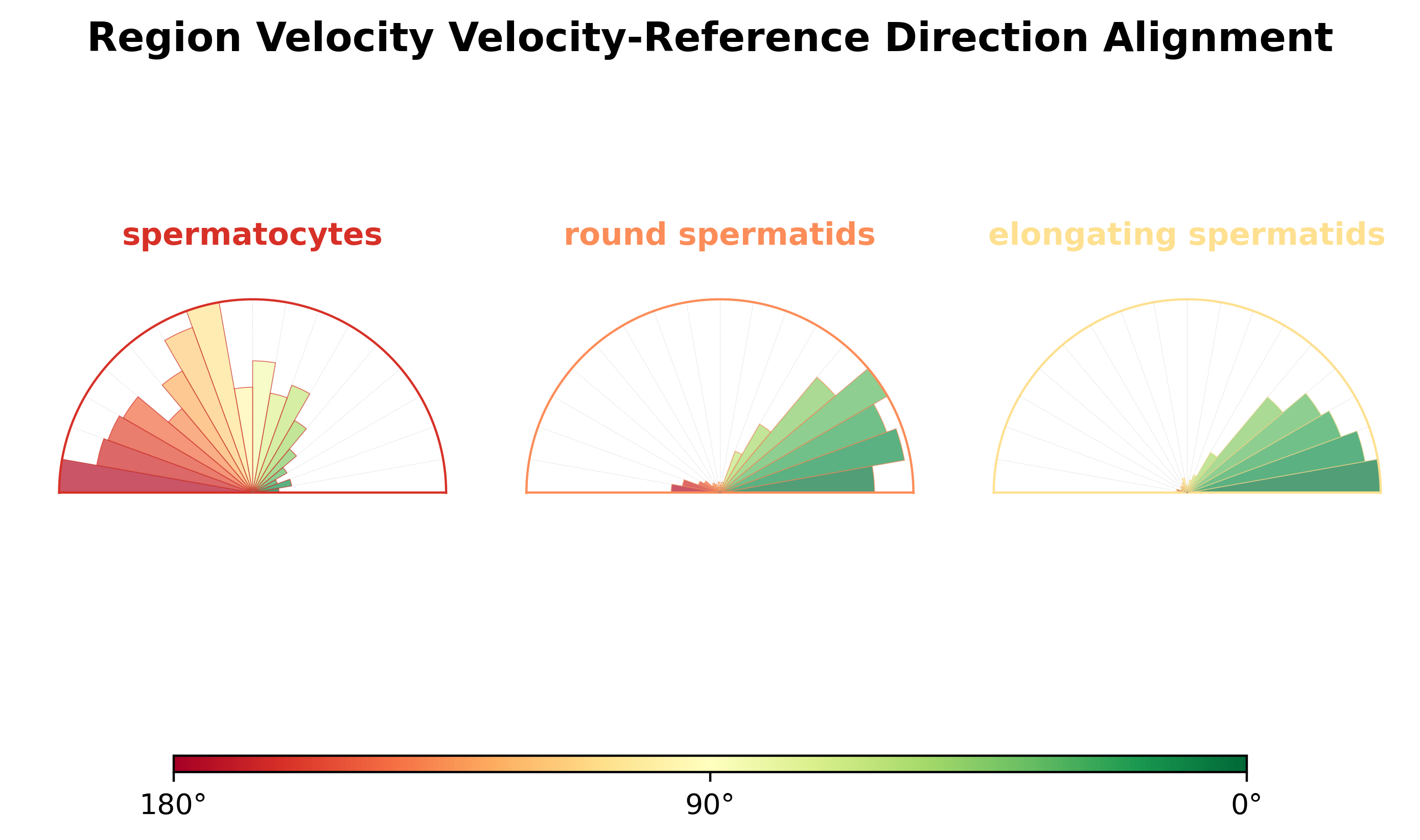 Region Velocity Velocity-Reference Direction Alignment

spermatocytes

round spermatids

elongating spermatids

180°

90°

0°